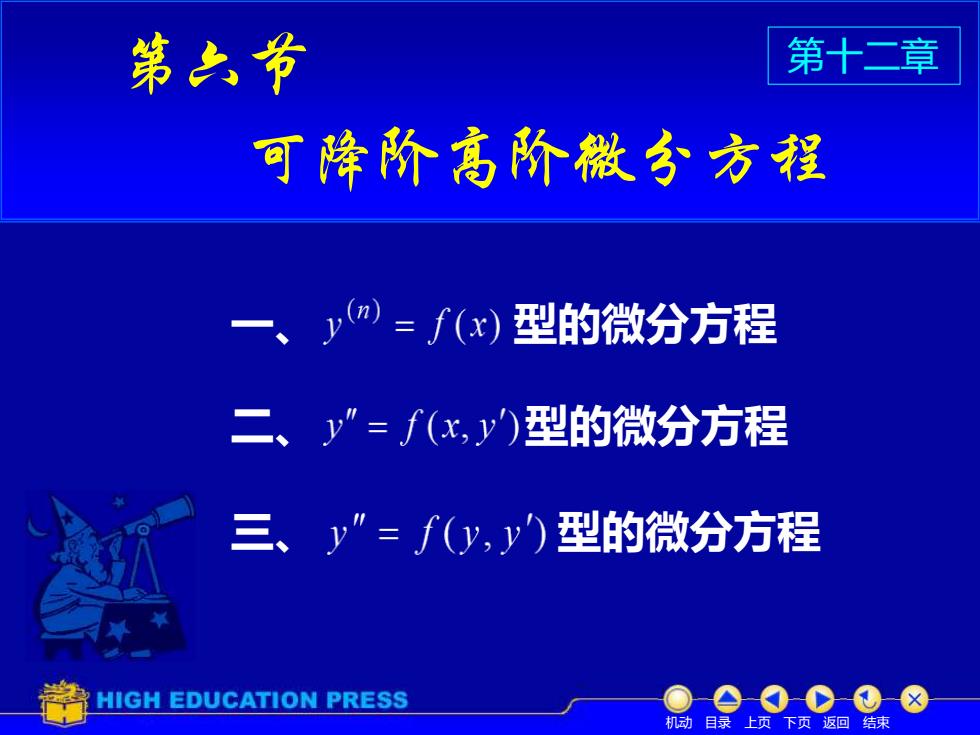 第六节

第十二章

可降阶高阶微分方程

一、 $y^{(n)} = f(x)$ 型的微分方程

二、 $y'' = f(x, y')$ 型的微分方程

三、 $y'' = f(y, y')$ 型的微分方程

HIGH EDUCATION PRESS

机动 目录 上页 下页 返回 结束